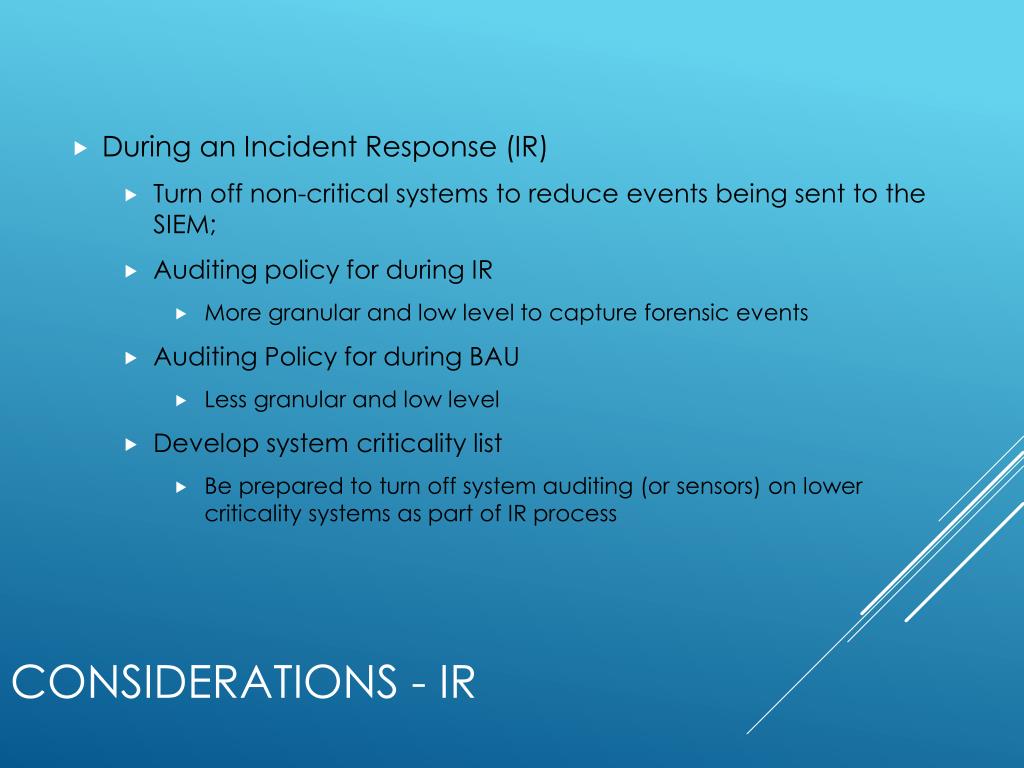 During an Incident Response (IR)

Turn off non-critical systems to reduce events being sent to the SIEM;

Auditing policy for during IR

More granular and low level to capture forensic events

Auditing Policy for during BAU

Less granular and low level

Develop system criticality list

Be prepared to turn off system auditing (or sensors) on lower criticality systems as part of IR process

CONSIDERATIONS - IR